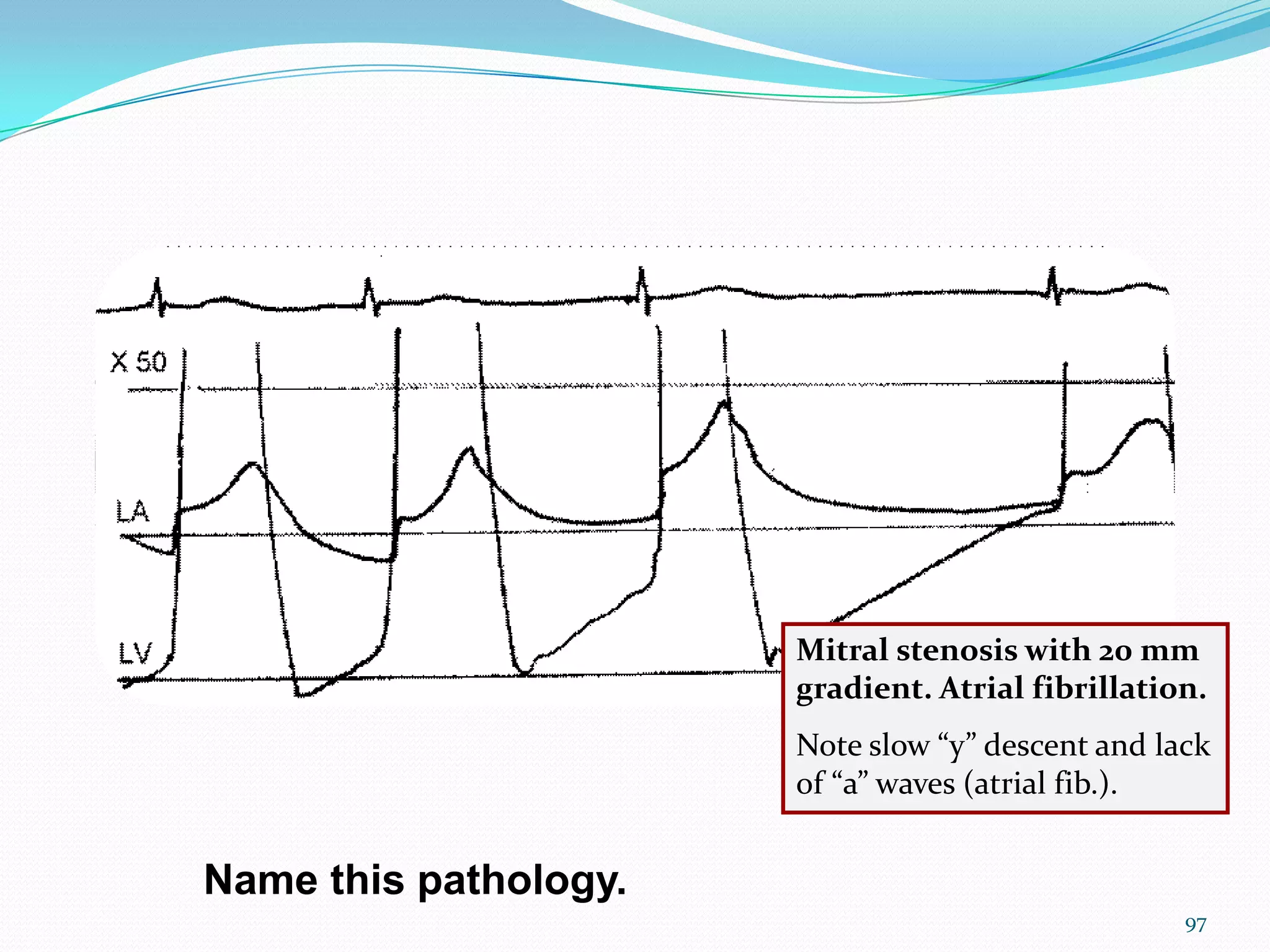 X 50

LA

LV

Mitral stenosis with 20 mm gradient. Atrial fibrillation.

Note slow “y” descent and lack of “a” waves (atrial fib.).

Name this pathology.

97